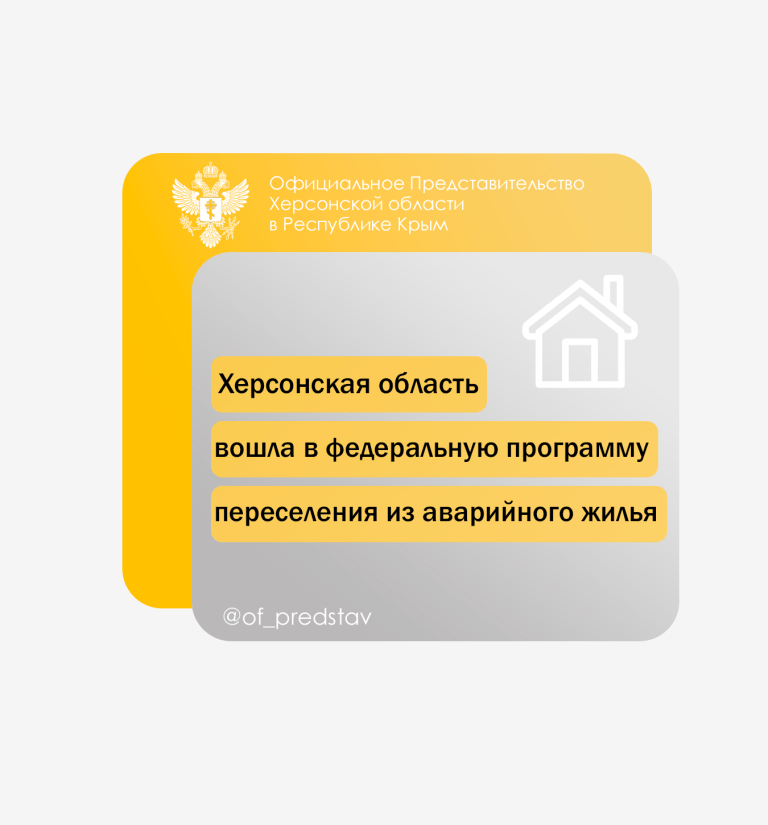 Официальное Представительство Херсонской области в Республике Крым

Херсонская область

вошла в федеральную программу

переселения из аварийного жилья

@of_predstav